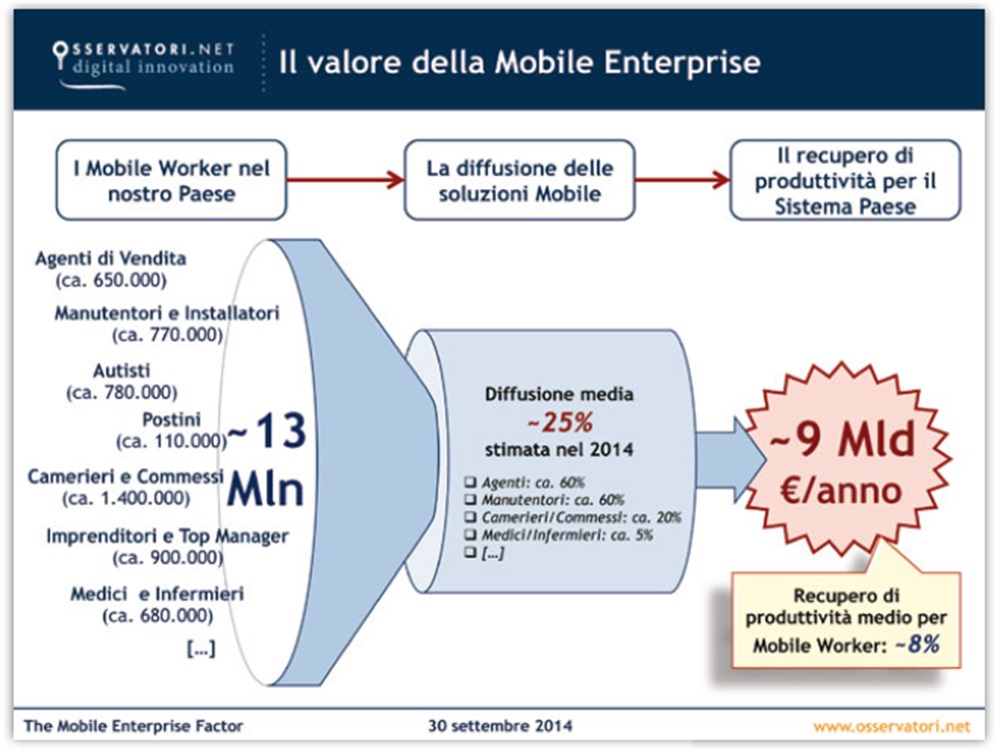 OSSERVATORI.NET
digital innovation

Il valore della Mobile Enterprise

I Mobile Worker nel nostro Paese

La diffusione delle soluzioni Mobile

Il recupero di produttività per il Sistema Paese

Agenti di Vendita (ca. 650.000)

Manutentori e Installatori (ca. 770.000)

Autisti (ca. 780.000)

Postini (ca. 110.000)

Camerieri e Commessi (ca. 1.400.000)

Imprenditori e Top Manager (ca. 900.000)

Medici e Infermieri (ca. 680.000)

[...]

~13 Mln

Diffusione media
~25%
stimata nel 2014

❑ Agenti: ca. 60%
❑ Manutentori: ca. 60%
❑ Camerieri/Commessi: ca. 20%
❑ Medici/Infermieri: ca. 5%
❑ [...]

~9 Mld €/anno

Recupero di produttività medio per Mobile Worker: ~8%

The Mobile Enterprise Factor

30 settembre 2014

www.osservatori.net